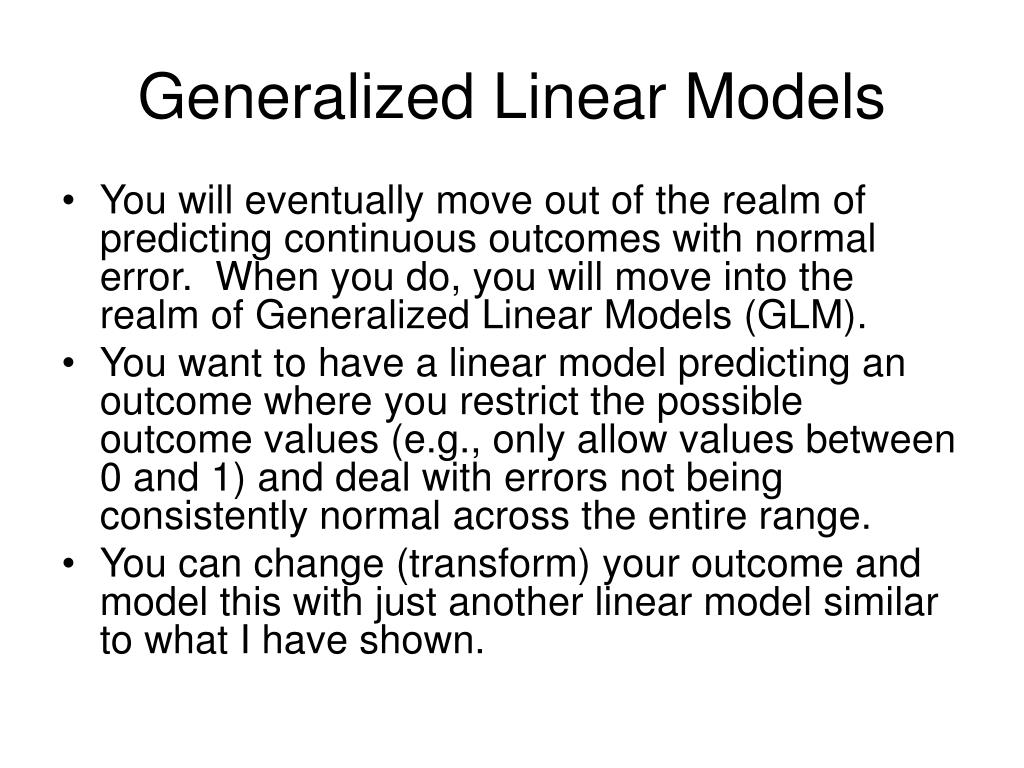 Generalized Linear Models

• You will eventually move out of the realm of predicting continuous outcomes with normal error. When you do, you will move into the realm of Generalized Linear Models (GLM).
• You want to have a linear model predicting an outcome where you restrict the possible outcome values (e.g., only allow values between 0 and 1) and deal with errors not being consistently normal across the entire range.
• You can change (transform) your outcome and model this with just another linear model similar to what I have shown.